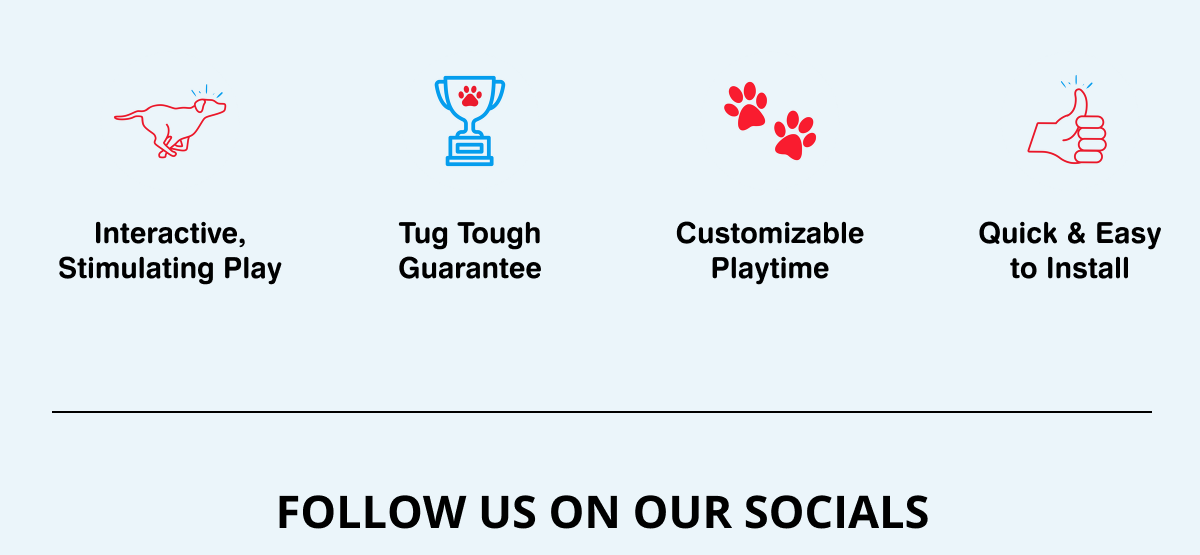 Interactive, Stimulating Play

Tug Tough Guarantee

Customizable Playtime

Quick & Easy to Install

FOLLOW US ON OUR SOCIALS